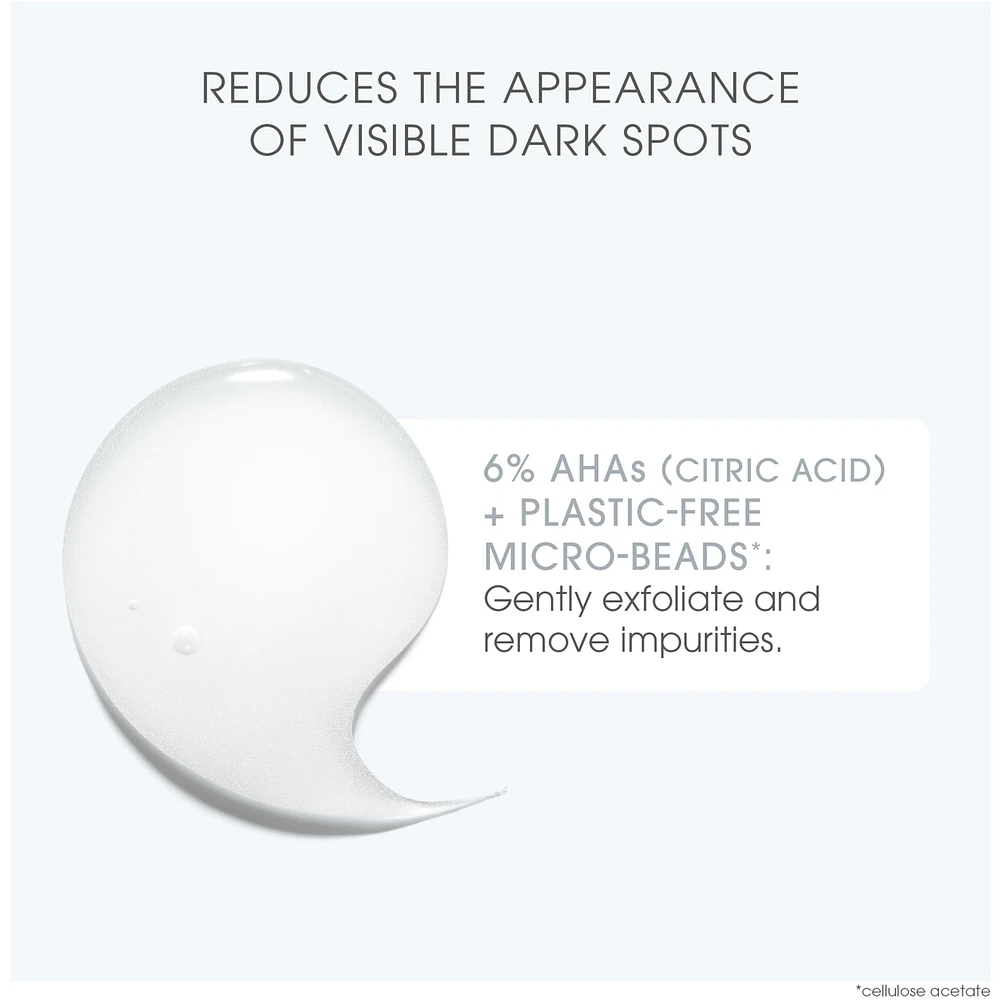 REDUCES THE APPEARANCE OF VISIBLE DARK SPOTS

6% AHAs (CITRIC ACID) + PLASTIC-FREE MICRO-BEADS*: Gently exfoliate and remove impurities.

*cellulose acetate